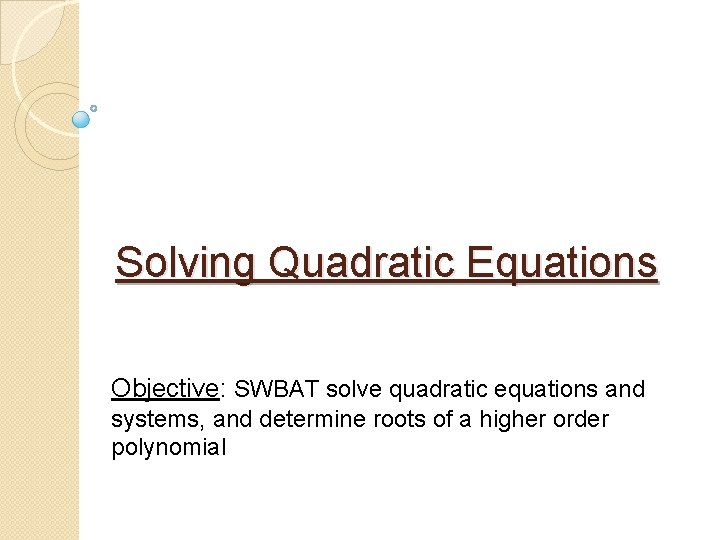 Solving Quadratic Equations

Objective: SWBAT solve quadratic equations and systems, and determine roots of a higher order polynomial